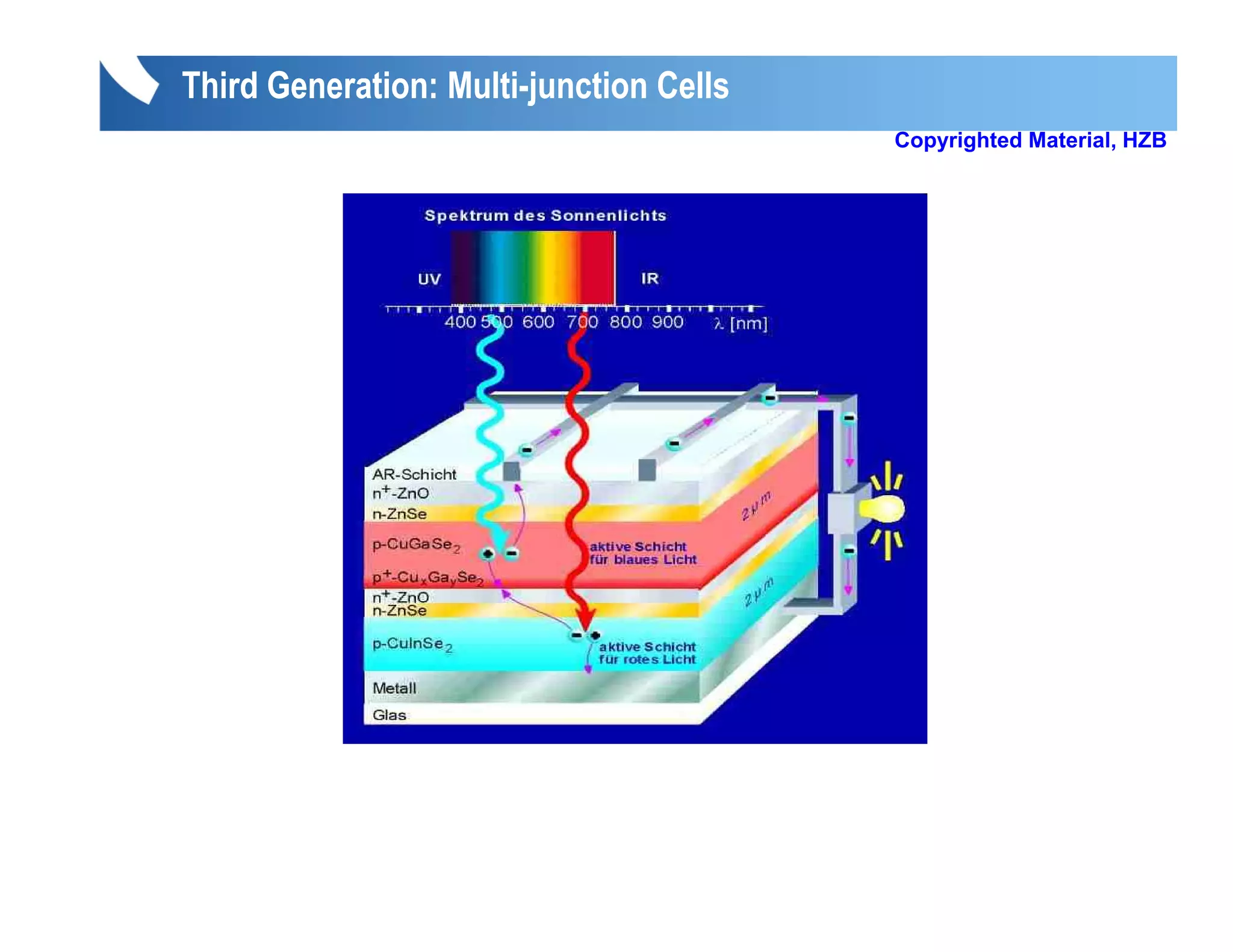 Third Generation: Multi-junction Cells

Copyrighted Material, HZB

Spektrum des Sonnenlichts

UV

IR

400 500 600 700 800 900 λ [nm]

AR-Schicht
$n^+$-ZnO
n-ZnSe
p-$CuGaSe_2$
$p^+$-$Cu_xGa_ySe_2$
$n^+$-ZnO
n-ZnSe
p-$CuInSe_2$
Metall
Glas

aktive Schicht für blaues Licht

aktive Schicht für rotes Licht

2 μm

2 μm